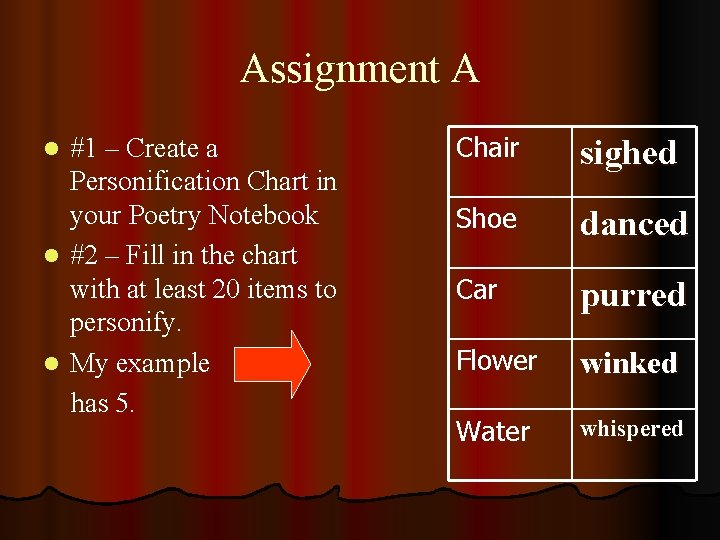 Assignment A

- #1 – Create a Personification Chart in your Poetry Notebook
- #2 – Fill in the chart with at least 20 items to personify.
- My example has 5.

| Chair | sighed |
|---|---|
| Shoe | danced |
| Car | purred |
| Flower | winked |
| Water | whispered |